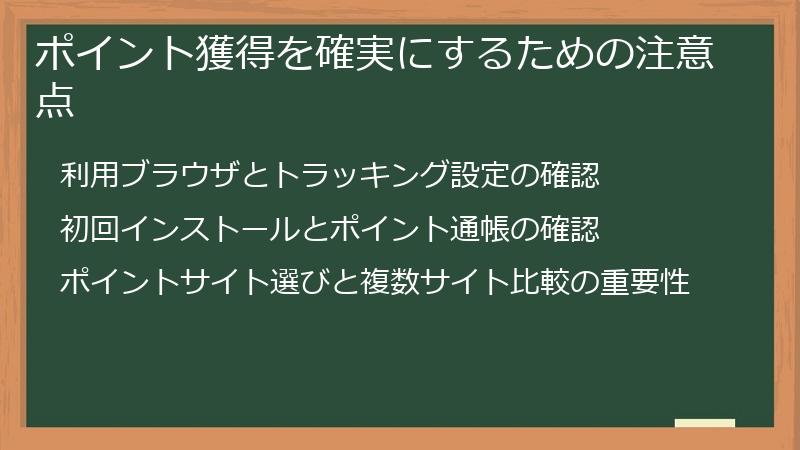 ポイント獲得を確実にするための注意点

利用ブラウザとトラッキング設定の確認

初回インストールとポイント通帳の確認

ポイントサイト選びと複数サイト比較の重要性